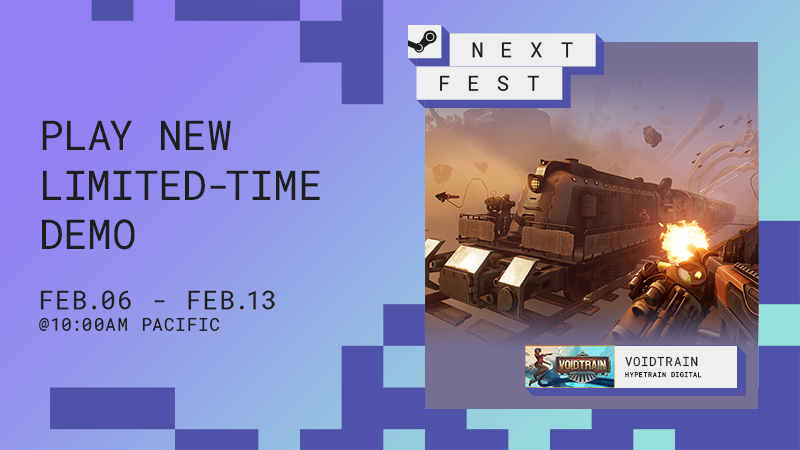 NEXT FEST

PLAY NEW LIMITED-TIME DEMO

FEB.06 - FEB.13
@10:00AM PACIFIC

VOIDTRAIN

VOIDTRAIN
HYPETRAIN DIGITAL